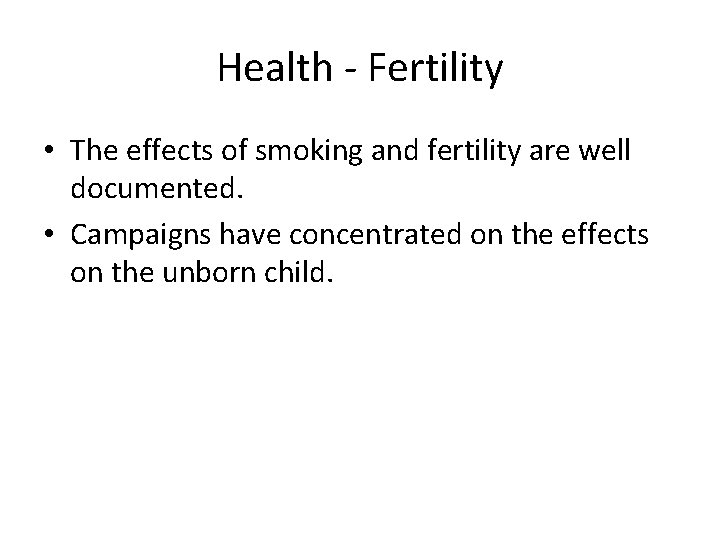 Health - Fertility

• The effects of smoking and fertility are well documented.

• Campaigns have concentrated on the effects on the unborn child.